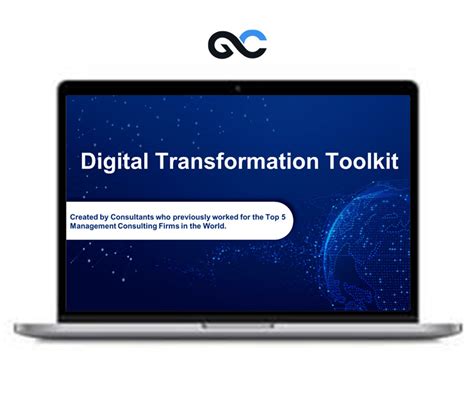 Digital Transformation Toolkit

Created by Consultants who previously worked for the Top 5 Management Consulting Firms in the World.